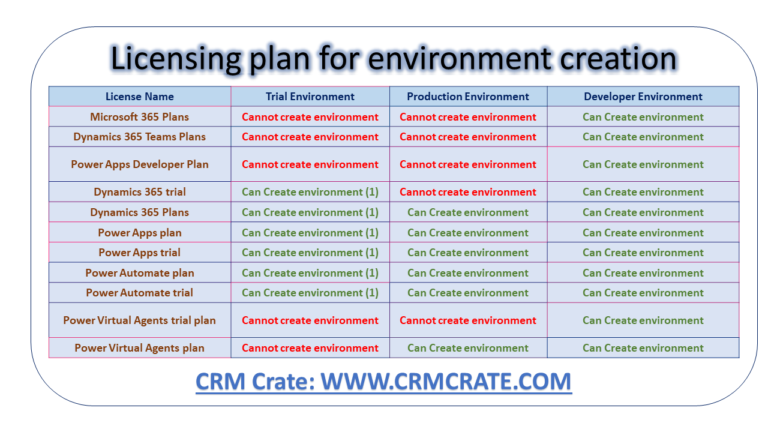 Licensing plan for environment creation

| License Name | Trial Environment | Production Environment | Developer Environment |
|---|---|---|---|
| Microsoft 365 Plans | Cannot create environment | Cannot create environment | Can Create environment |
| Dynamics 365 Teams Plans | Cannot create environment | Cannot create environment | Can Create environment |
| Power Apps Developer Plan | Cannot create environment | Cannot create environment | Can Create environment |
| Dynamics 365 trial | Can Create environment (1) | Cannot create environment | Can Create environment |
| Dynamics 365 Plans | Can Create environment (1) | Can Create environment | Can Create environment |
| Power Apps plan | Can Create environment (1) | Can Create environment | Can Create environment |
| Power Apps trial | Can Create environment (1) | Can Create environment | Can Create environment |
| Power Automate plan | Can Create environment (1) | Can Create environment | Can Create environment |
| Power Automate trial | Can Create environment (1) | Can Create environment | Can Create environment |
| Power Virtual Agents trial plan | Cannot create environment | Cannot create environment | Can Create environment |
| Power Virtual Agents plan | Cannot create environment | Can Create environment | Can Create environment |

CRM Crate: WWW.CRMCRATE.COM